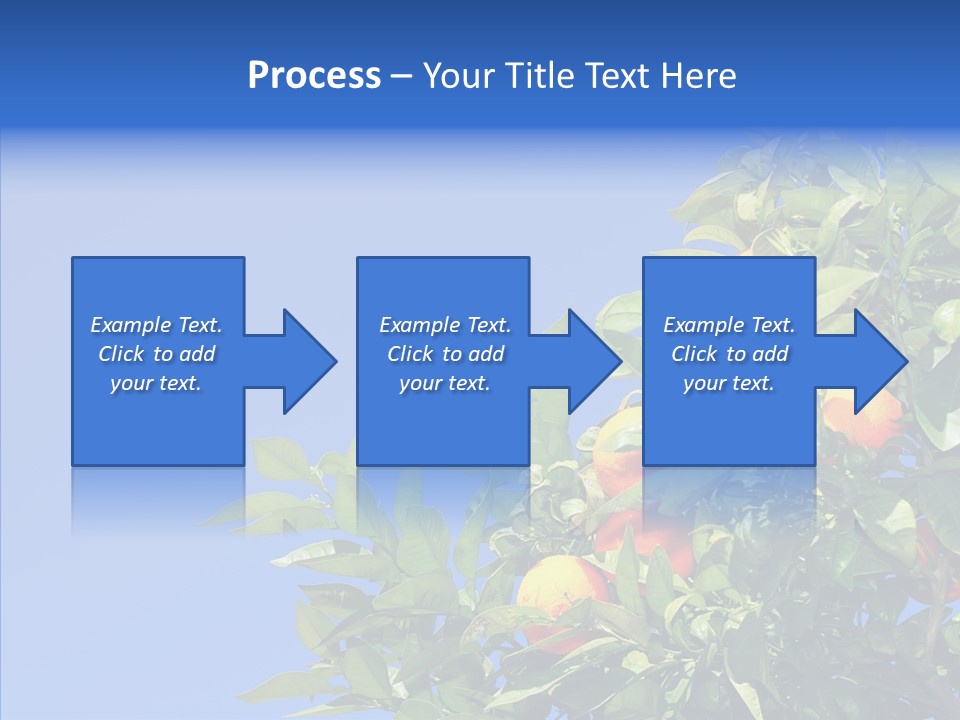 Process – Your Title Text Here

Example Text. Click to add your text.

Example Text. Click to add your text.

Example Text. Click to add your text.